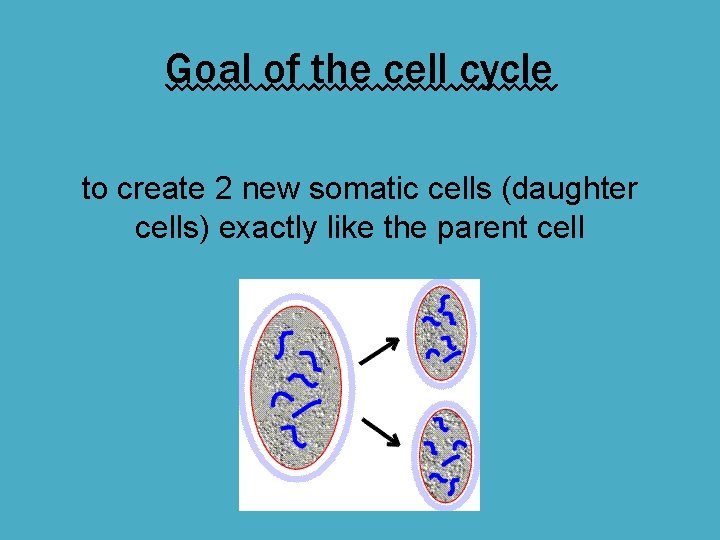 Goal of the cell cycle

to create 2 new somatic cells (daughter cells) exactly like the parent cell